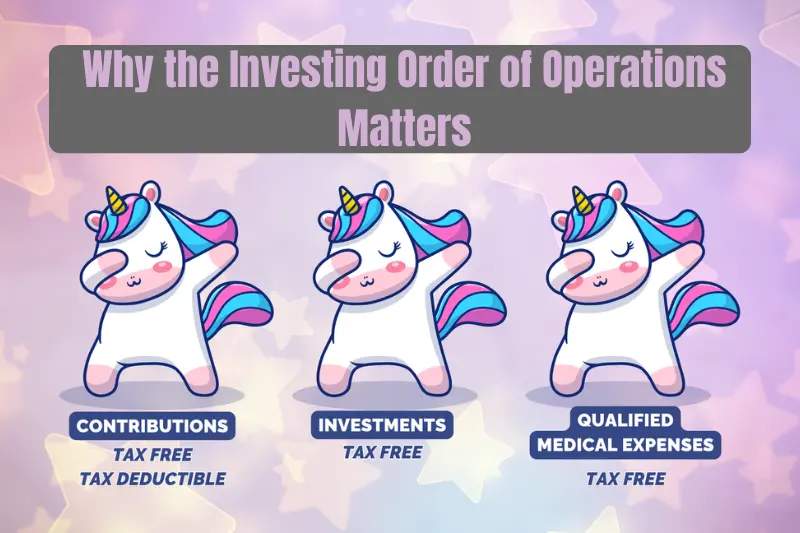 Why the Investing Order of Operations Matters

CONTRIBUTIONS
TAX FREE
TAX DEDUCTIBLE

INVESTMENTS
TAX FREE

QUALIFIED MEDICAL EXPENSES
TAX FREE